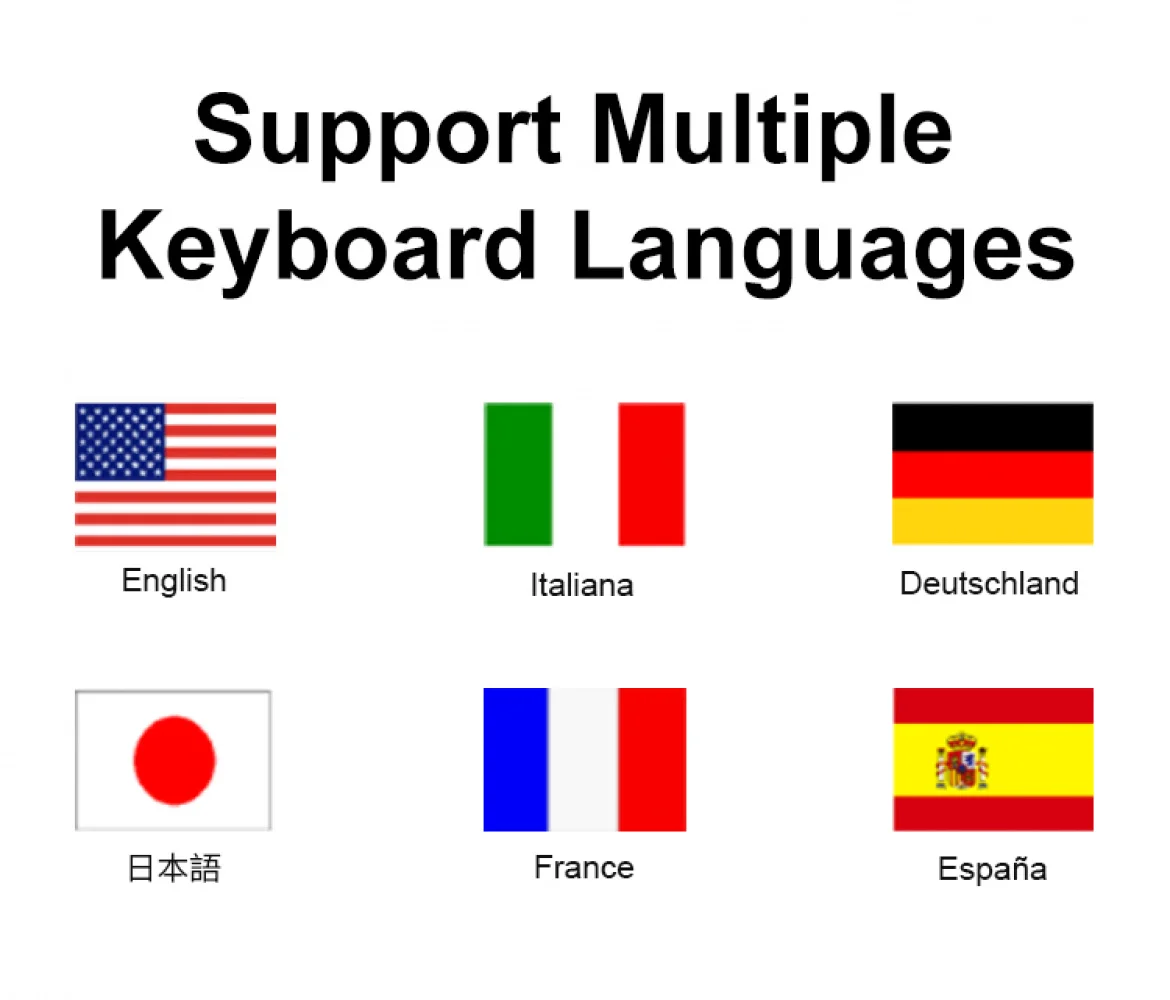 Support Multiple Keyboard Languages

English

Italiana

Deutschland

日本語

France

España